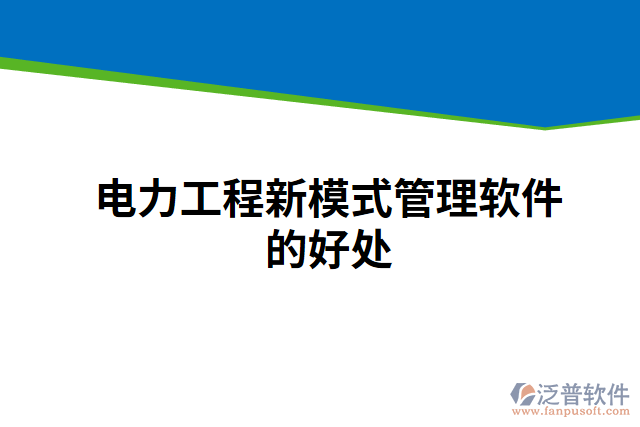 电力工程新模式管理软件的好处

泛普软件
www.fanpusoft.com